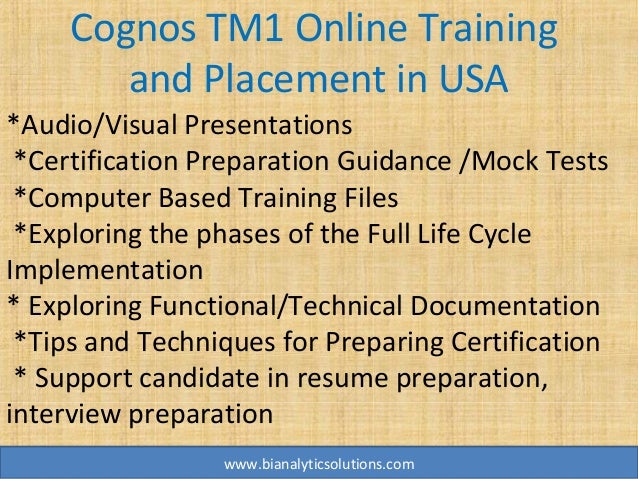 Cognos TM1 Online Training and Placement in USA

*Audio/Visual Presentations
*Certification Preparation Guidance /Mock Tests
*Computer Based Training Files
*Exploring the phases of the Full Life Cycle Implementation
* Exploring Functional/Technical Documentation
*Tips and Techniques for Preparing Certification
* Support candidate in resume preparation, interview preparation

www.bianalyticsolutions.com